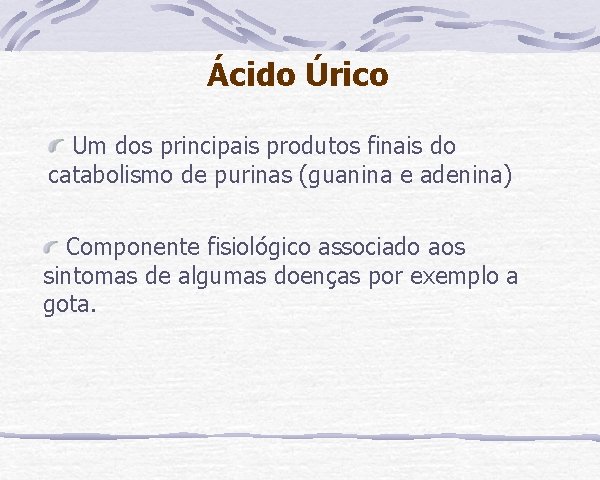 Ácido Úrico

Um dos principais produtos finais do catabolismo de purinas (guanina e adenina)

Componente fisiológico associado aos sintomas de algumas doenças por exemplo a gota.